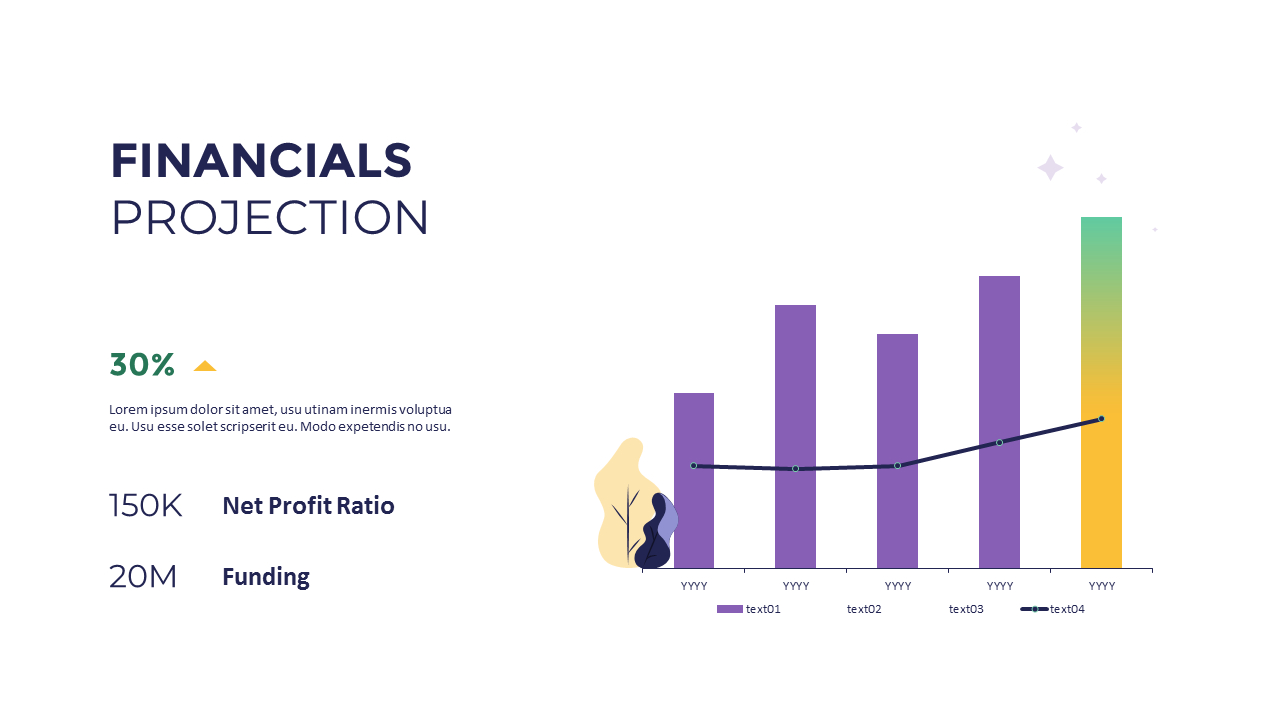 FINANCIALS
PROJECTION

30%

Lorem ipsum dolor sit amet, usu utinam inermis voluptua eu. Usu esse solet scripserit eu. Modo expetendis no usu.

150K Net Profit Ratio

20M Funding

YYYY YYYY YYYY YYYY YYYY

text01 text02 text03 text04